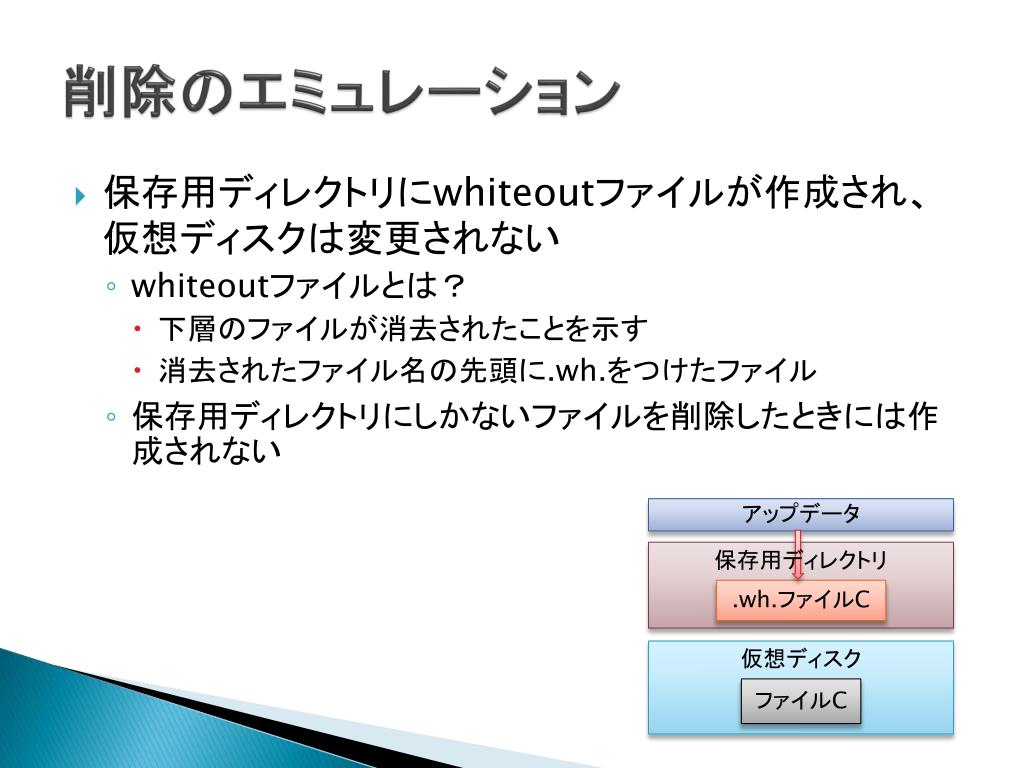 削除のエミュレーション

保存用ディレクトリにwhiteoutファイルが作成され、仮想ディスクは変更されない

whiteoutファイルとは？

下層のファイルが消去されたことを示す

消去されたファイル名の先頭に.wh.をつけたファイル

保存用ディレクトリにしかないファイルを削除したときには作成されない

アップデータ

保存用ディレクトリ

.wh.ファイルC

仮想ディスク

ファイルC